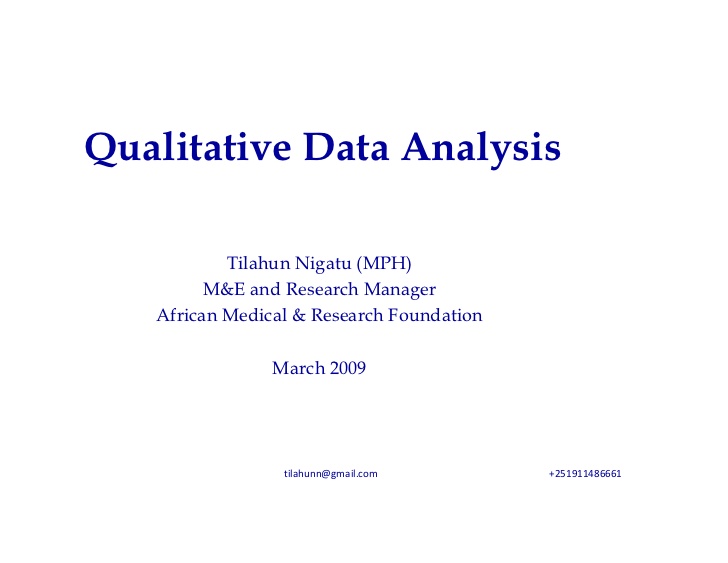 Qualitative Data Analysis

Tilahun Nigatu (MPH)
M&E and Research Manager
African Medical & Research Foundation

March 2009

tilahunn@gmail.com +251911486661